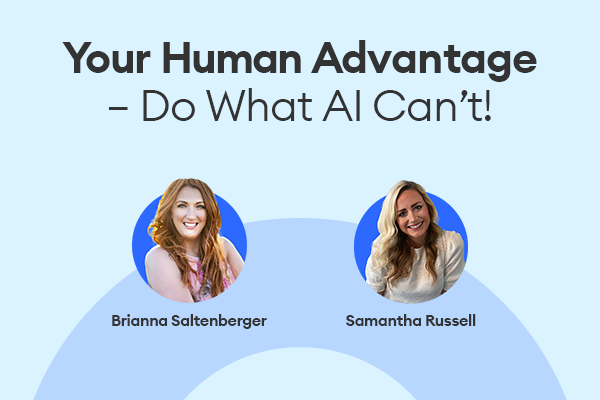 Your Human Advantage – Do What AI Can't!

Brianna Saltenberger

Samantha Russell